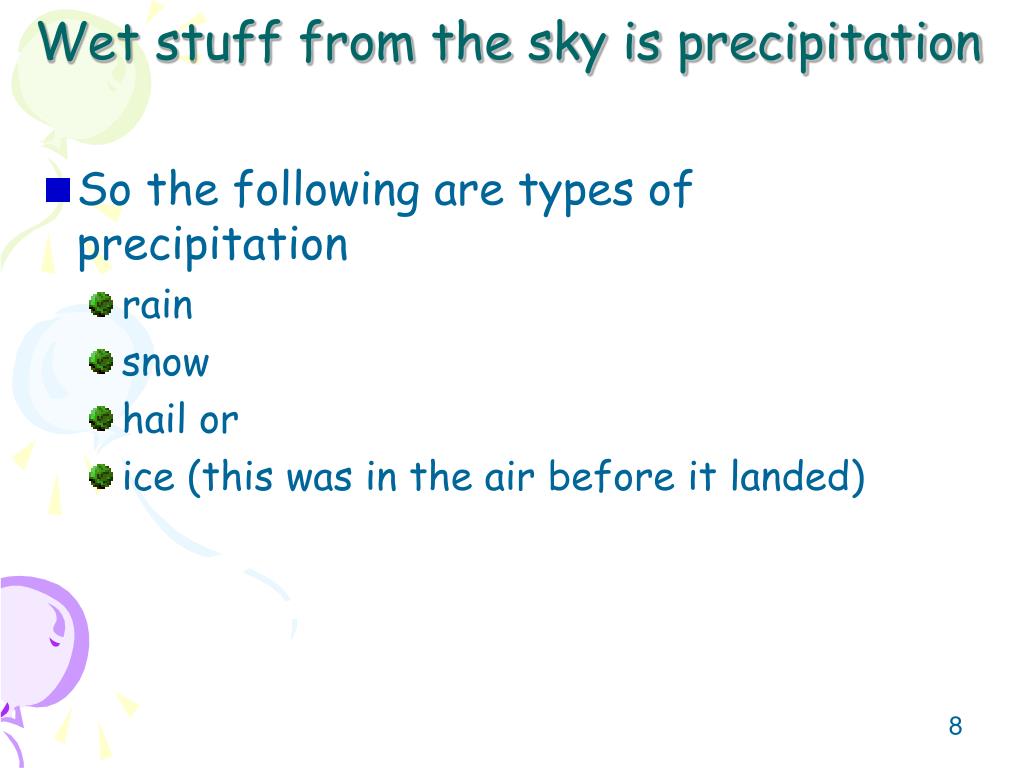 Wet stuff from the sky is precipitation

So the following are types of precipitation

rain

snow

hail or

ice (this was in the air before it landed)

8